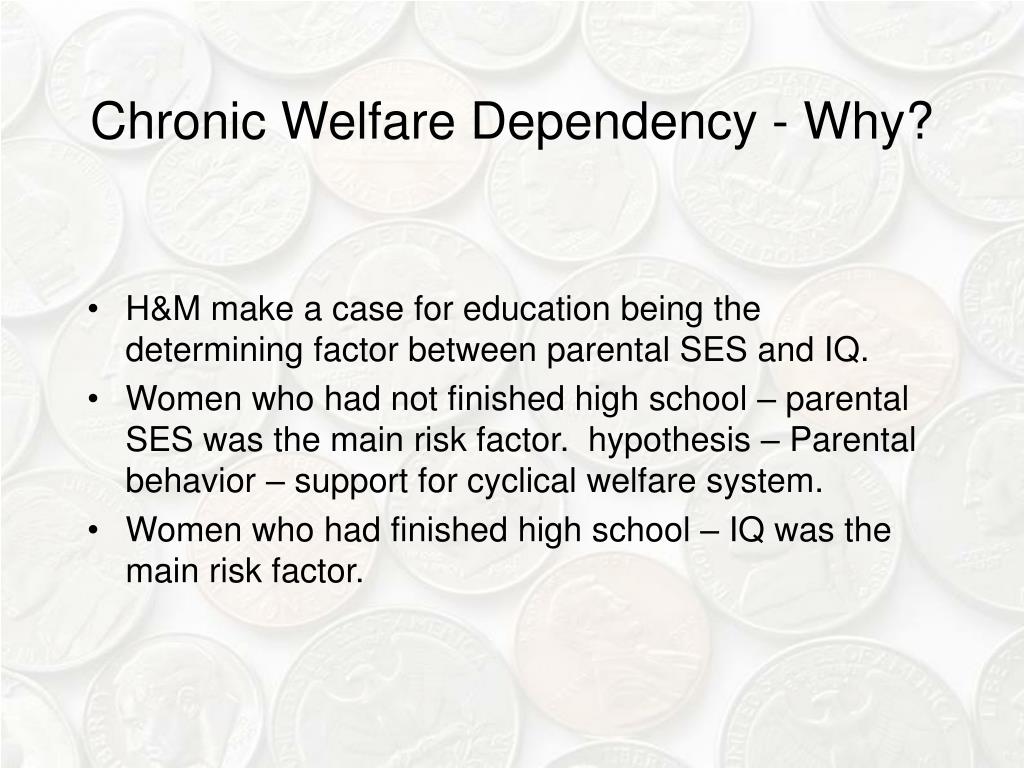 Chronic Welfare Dependency - Why?

• H&M make a case for education being the determining factor between parental SES and IQ.
• Women who had not finished high school – parental SES was the main risk factor.  hypothesis – Parental behavior – support for cyclical welfare system.
• Women who had finished high school – IQ was the main risk factor.